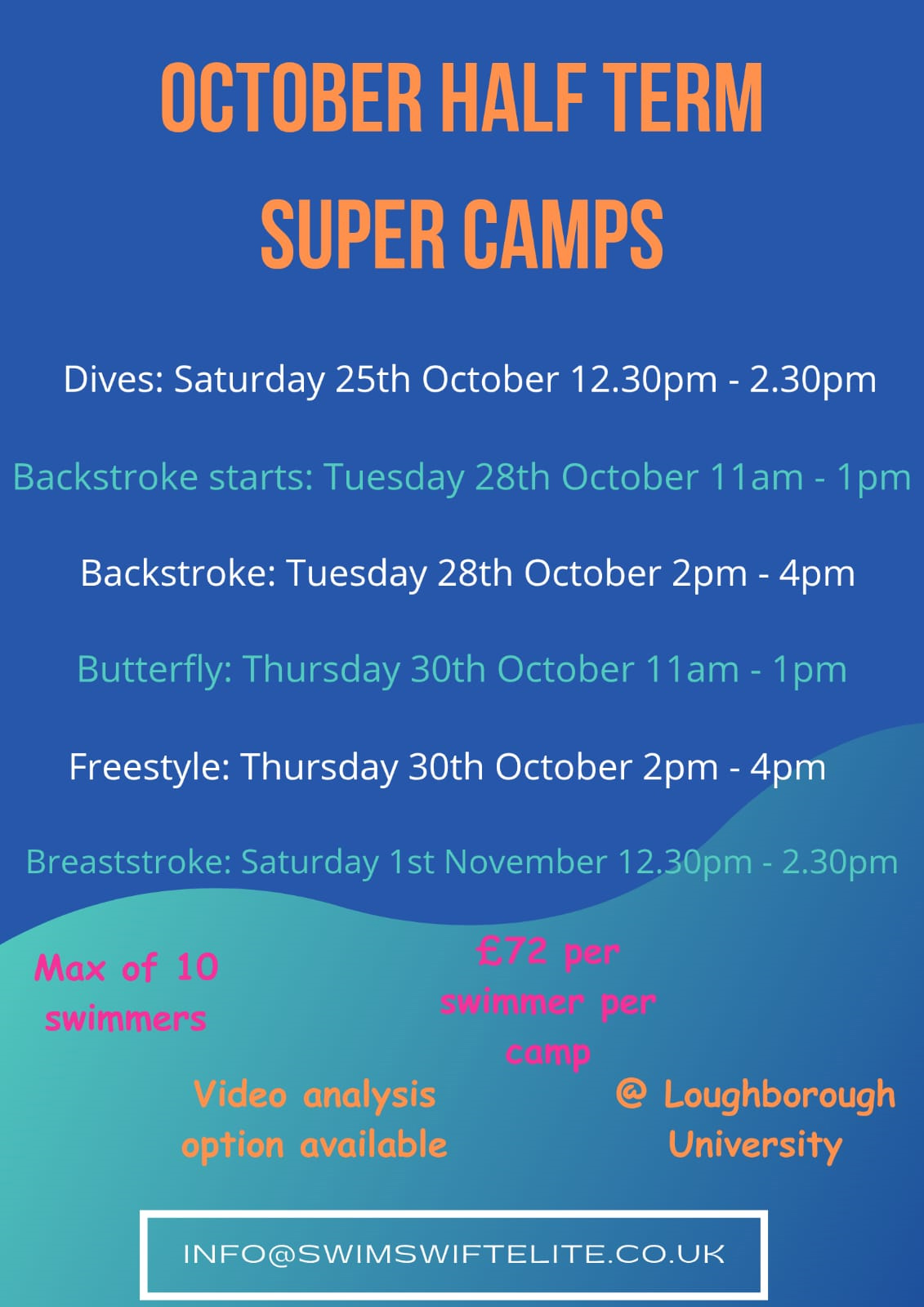 OCTOBER HALF TERM SUPER CAMPS

Dives: Saturday 25th October 12.30pm - 2.30pm

Backstroke starts: Tuesday 28th October 11am - 1pm

Backstroke: Tuesday 28th October 2pm - 4pm

Butterfly: Thursday 30th October 11am - 1pm

Freestyle: Thursday 30th October 2pm - 4pm

Breaststroke: Saturday 1st November 12.30pm - 2.30pm

Max of 10 swimmers

£72 per swimmer per camp

Video analysis option available

@ Loughborough University

INFO@SWIMSWIFTELITE.CO.UK